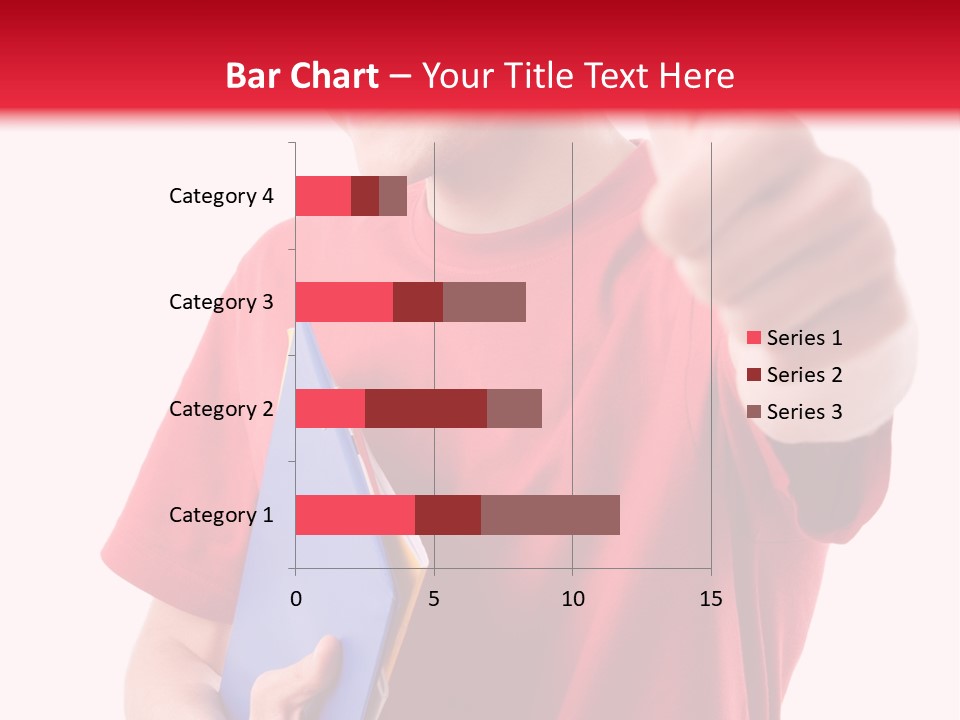 Bar Chart – Your Title Text Here

Category 4
Category 3
Category 2
Category 1

0
5
10
15

Series 1
Series 2
Series 3